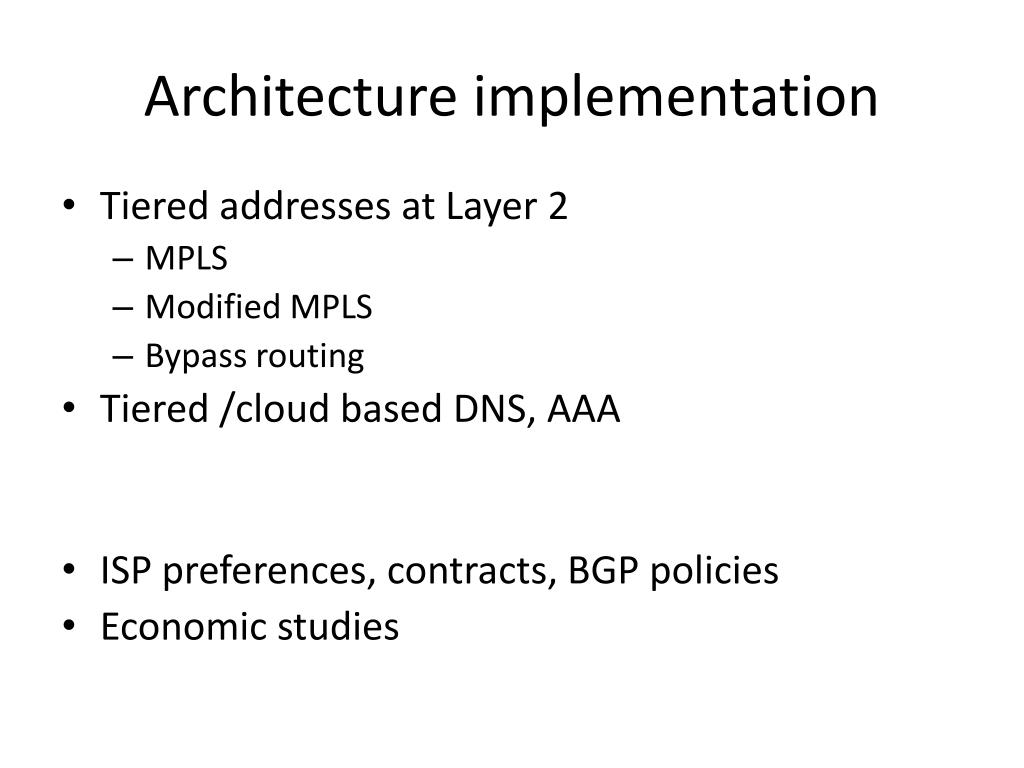 Architecture implementation

• Tiered addresses at Layer 2
– MPLS
– Modified MPLS
– Bypass routing
• Tiered /cloud based DNS, AAA

• ISP preferences, contracts, BGP policies
• Economic studies